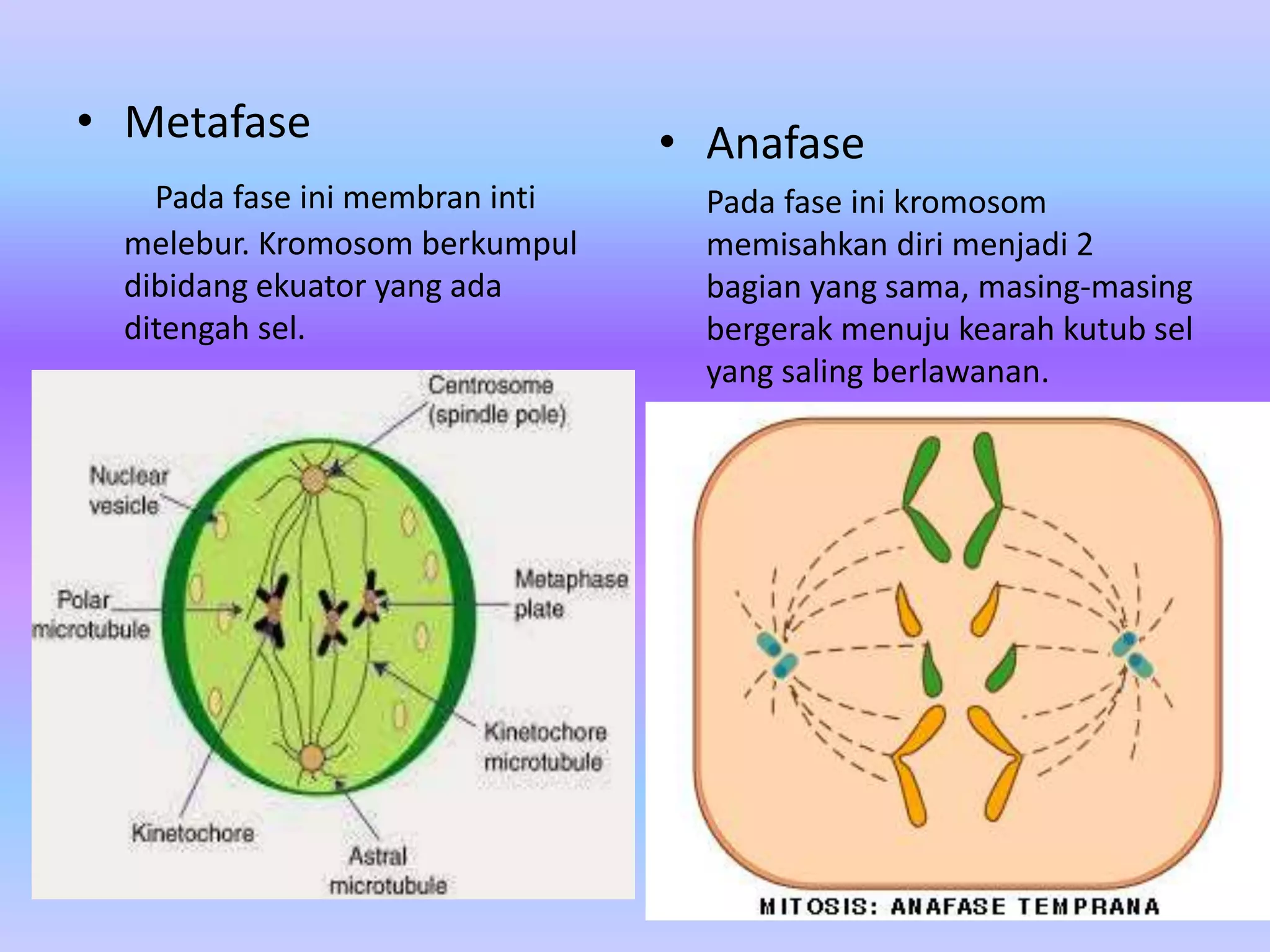 • Metafase

Pada fase ini membran inti melebur. Kromosom berkumpul dibidang ekuator yang ada ditengah sel.

Centrosome (spindle pole)

Nuclear vesicle

Polar microtubule

Metaphase plate

Kinetochore microtubule

Kinetochore

Astral microtubule

• Anafase

Pada fase ini kromosom memisahkan diri menjadi 2 bagian yang sama, masing-masing bergerak menuju kearah kutub sel yang saling berlawanan.

MITOSIS: ANAFASE TEMPRANA